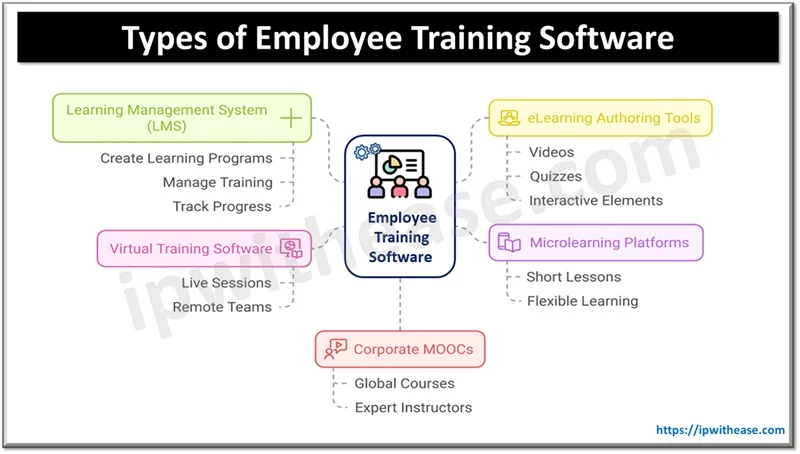 Types of Employee Training Software

Learning Management System (LMS)

Create Learning Programs

Manage Training

Track Progress

Virtual Training Software

Live Sessions

Remote Teams

Employee Training Software

eLearning Authoring Tools

Videos

Quizzes

Interactive Elements

Microlearning Platforms

Short Lessons

Flexible Learning

Corporate MOOCs

Global Courses

Expert Instructors

ipwithease.com

https://ipwithease.com